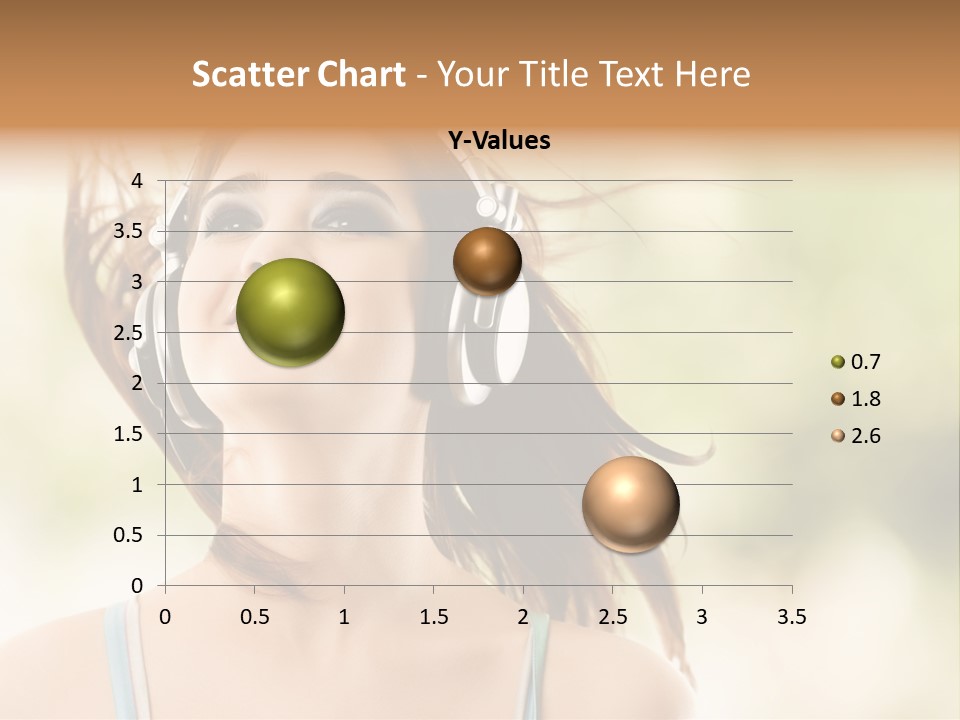 Scatter Chart - Your Title Text Here

Y-Values

4
3.5
3
2.5
2
1.5
1
0.5
0

0 0.5 1 1.5 2 2.5 3 3.5

0.7
1.8
2.6